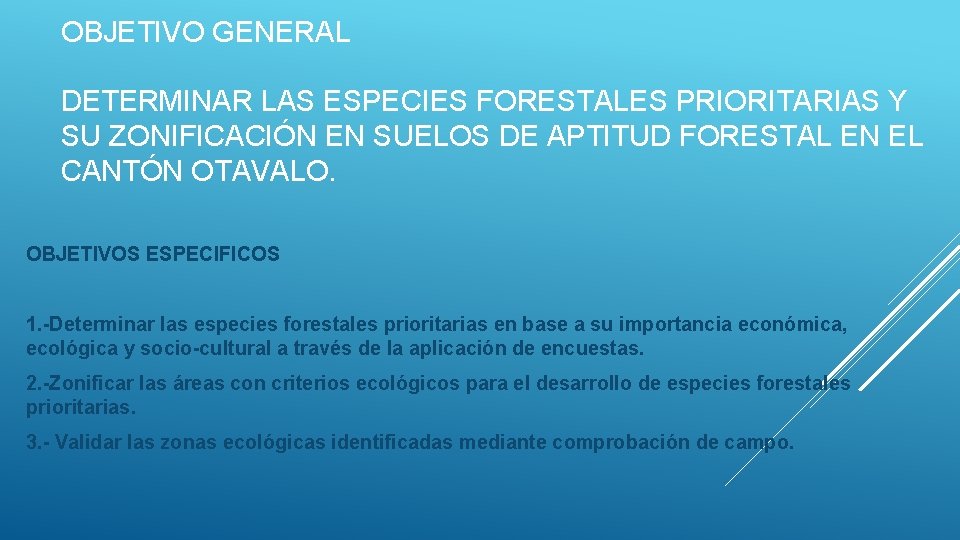 OBJETIVO GENERAL

DETERMINAR LAS ESPECIES FORESTALES PRIORITARIAS Y SU ZONIFICACIÓN EN SUELOS DE APTITUD FORESTAL EN EL CANTÓN OTAVALO.

OBJETIVOS ESPECIFICOS

1.-Determinar las especies forestales prioritarias en base a su importancia económica, ecológica y socio-cultural a través de la aplicación de encuestas.

2.-Zonificar las áreas con criterios ecológicos para el desarrollo de especies forestales prioritarias.

3.- Validar las zonas ecológicas identificadas mediante comprobación de campo.